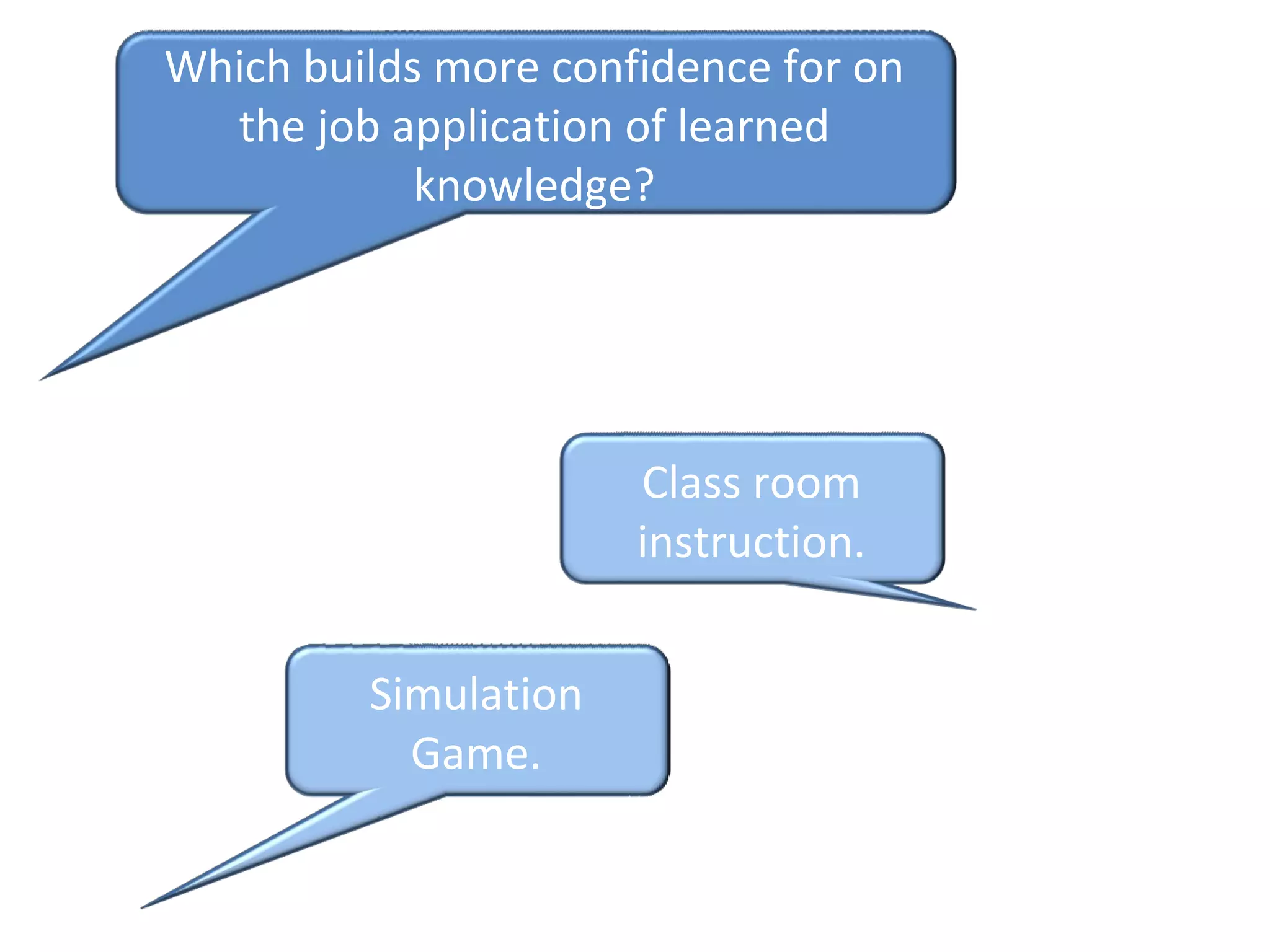 Which builds more confidence for on the job application of learned knowledge?

Class room instruction.

Simulation Game.